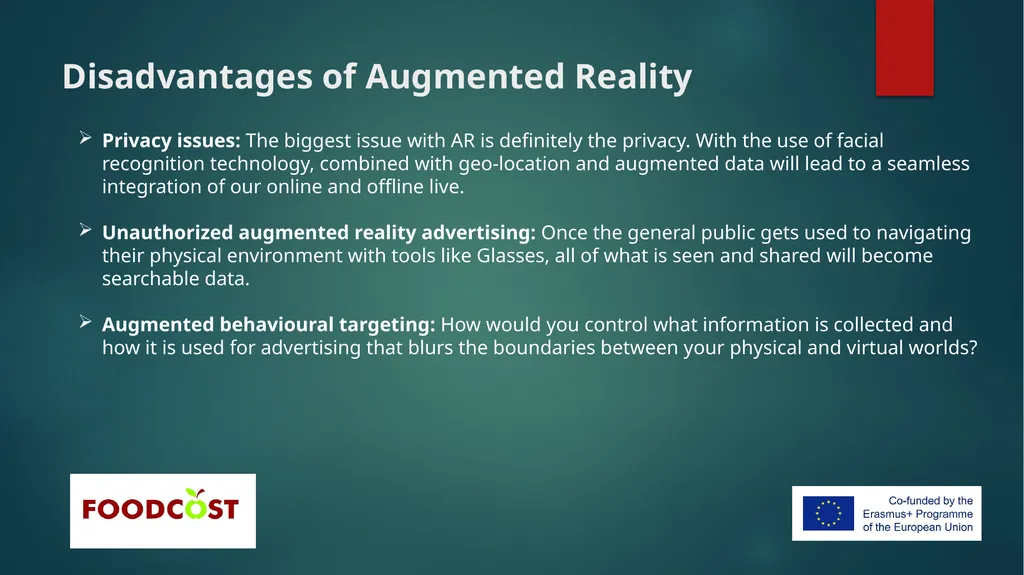 Disadvantages of Augmented Reality

➢ Privacy issues: The biggest issue with AR is definitely the privacy. With the use of facial recognition technology, combined with geo-location and augmented data will lead to a seamless integration of our online and offline live.

➢ Unauthorized augmented reality advertising: Once the general public gets used to navigating their physical environment with tools like Glasses, all of what is seen and shared will become searchable data.

➢ Augmented behavioural targeting: How would you control what information is collected and how it is used for advertising that blurs the boundaries between your physical and virtual worlds?

FOODCOST

Co-funded by the
Erasmus+ Programme
of the European Union